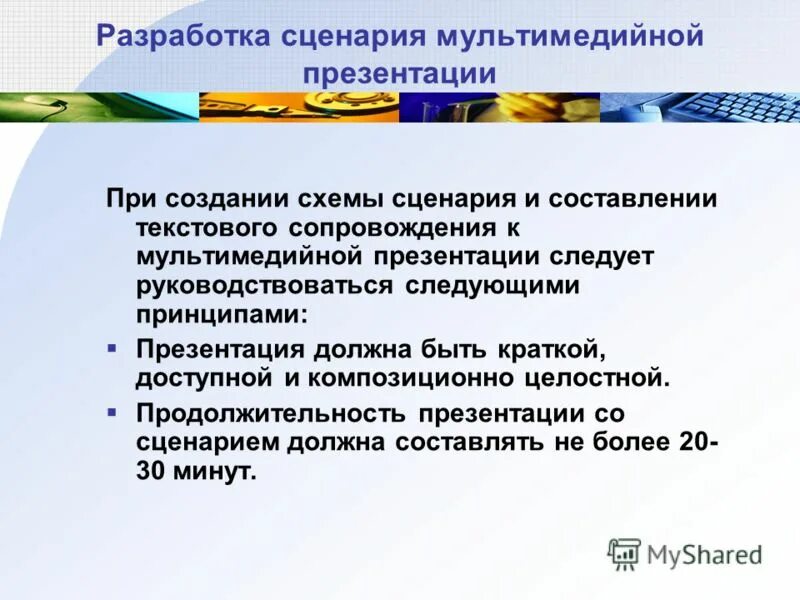 Разработка сценария мультимедийной презентации

При создании схемы сценария и составлении текстового сопровождения к мультимедийной презентации следует руководствоваться следующими принципами:

▪ Презентация должна быть краткой, доступной и композиционно целостной.

▪ Продолжительность презентации со сценарием должна составлять не более 20-30 минут.

MyShared